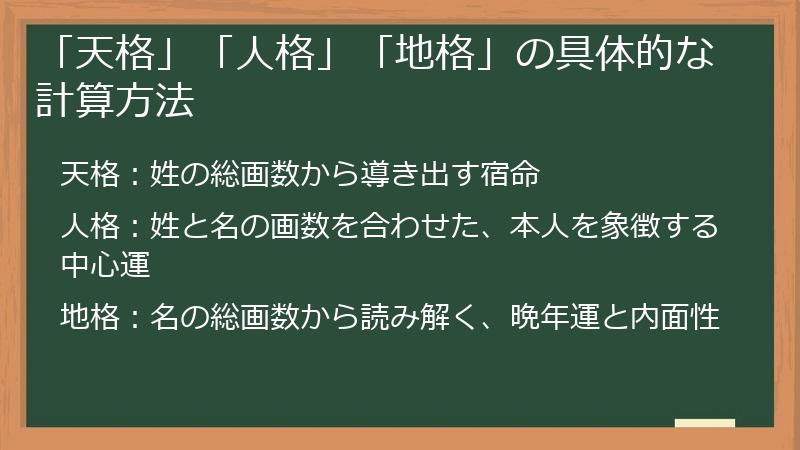 「天格」「人格」「地格」の具体的な計算方法

天格：姓の総画数から導き出す宿命

人格：姓と名の画数を合わせた、本人を象徴する中心運

地格：名の総画数から読み解く、晩年運と内面性